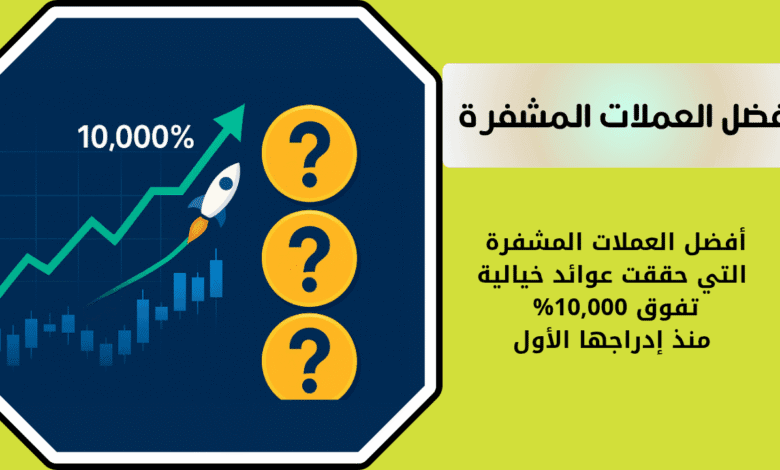 10,000%

?

?

?

فضل العملات المشفرة

أفضل العملات المشفرة التي حققت عوائد خيالية تفوق 10,000% منذ إدراجها الأول